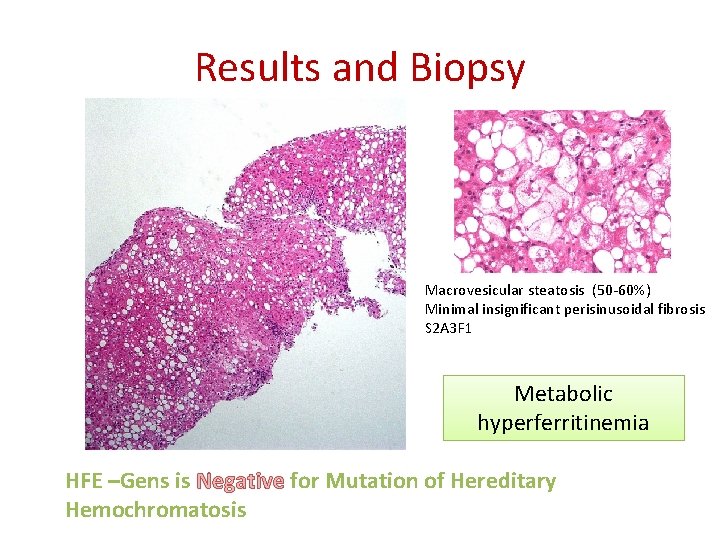 Results and Biopsy

Macrovesicular steatosis (50-60%)
Minimal insignificant perisinusoidal fibrosis
S2A3F1

Metabolic hyperferritinemia

HFE –Gens is Negative for Mutation of Hereditary Hemochromatosis